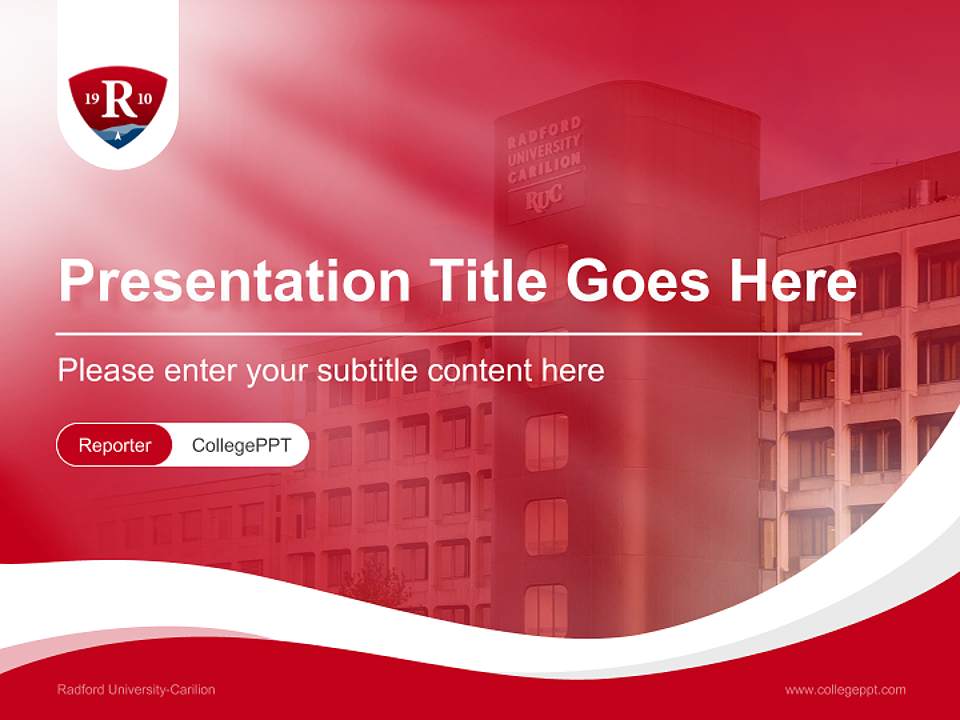 19 R 10

RADFORD UNIVERSITY CARILION

RUC

Presentation Title Goes Here

Please enter your subtitle content here

Reporter CollegePPT

Radford University-Carilion

www.collegeppt.com